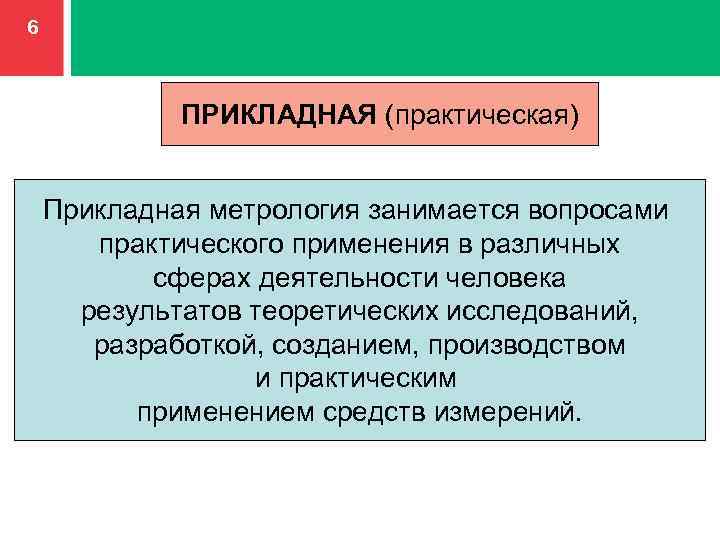 6

ПРИКЛАДНАЯ (практическая)

Прикладная метрология занимается вопросами практического применения в различных сферах деятельности человека результатов теоретических исследований, разработкой, созданием, производством и практическим применением средств измерений.